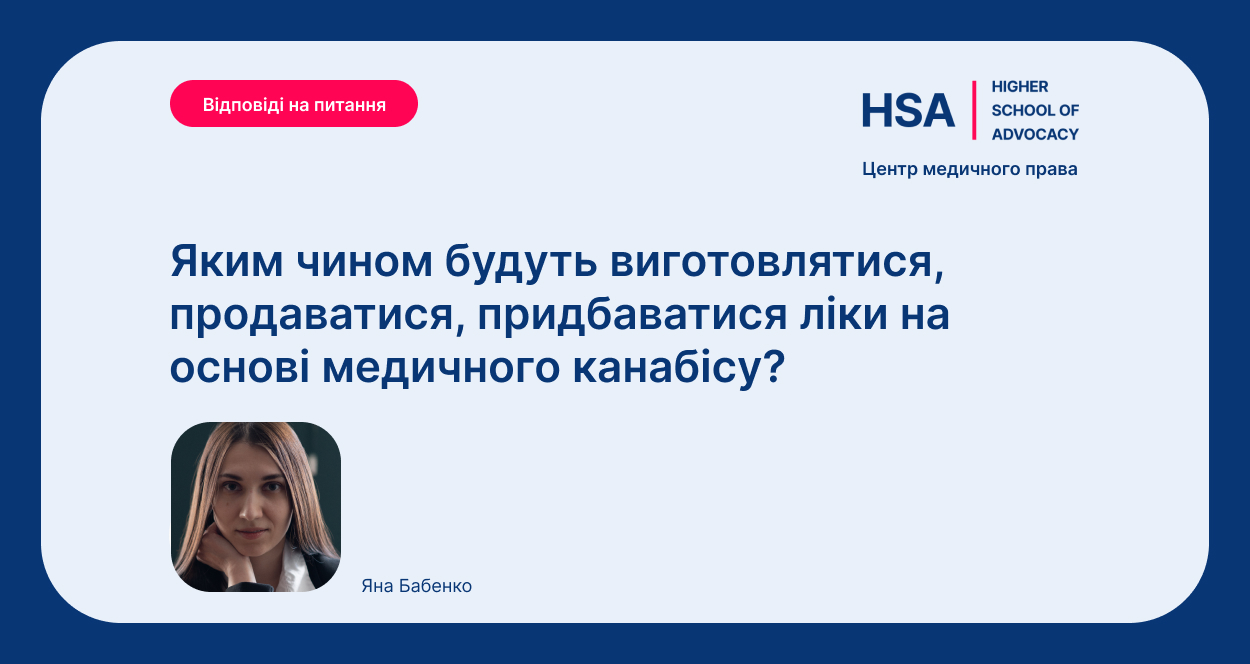 Відповіді на питання

HSA
HIGHER SCHOOL OF ADVOCACY
Центр медичного права

Яким чином будуть виготовлятися, продаватися, придбаватися ліки на основі медичного канабісу?

Яна Бабенко